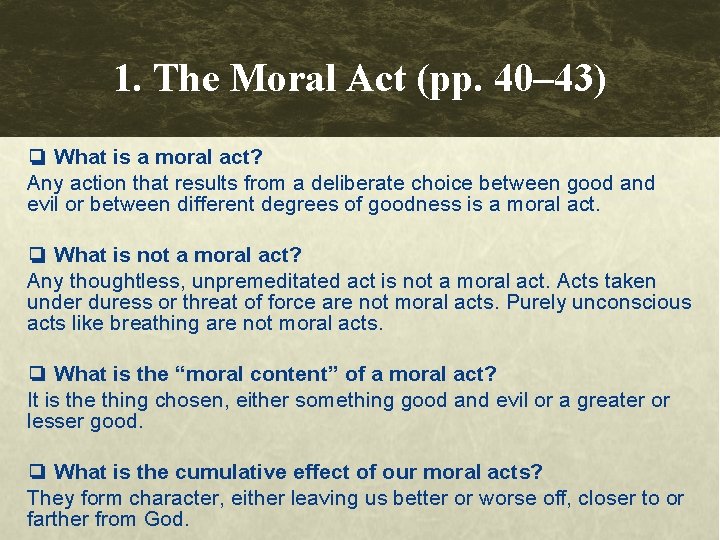 1. The Moral Act (pp. 40–43)

❑ What is a moral act?

Any action that results from a deliberate choice between good and evil or between different degrees of goodness is a moral act.

❑ What is not a moral act?

Any thoughtless, unpremeditated act is not a moral act. Acts taken under duress or threat of force are not moral acts. Purely unconscious acts like breathing are not moral acts.

❑ What is the “moral content” of a moral act?

It is the thing chosen, either something good and evil or a greater or lesser good.

❑ What is the cumulative effect of our moral acts?

They form character, either leaving us better or worse off, closer to or farther from God.